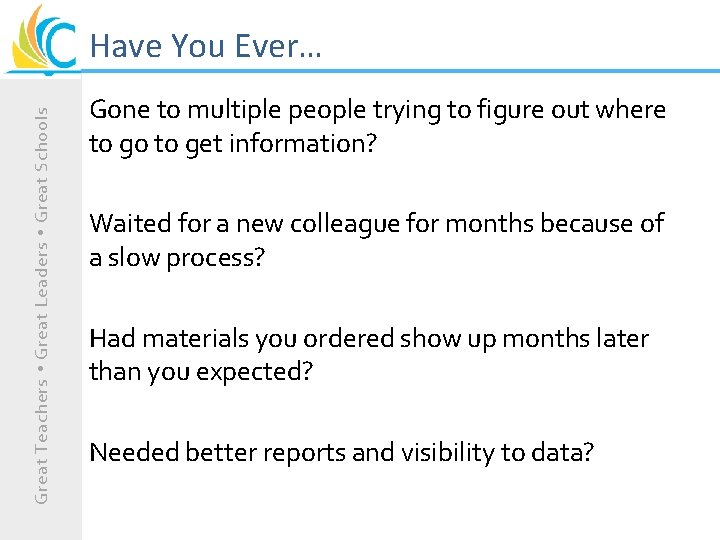 Have You Ever…

Great Teachers • Great Leaders • Great Schools

Gone to multiple people trying to figure out where to go to get information?

Waited for a new colleague for months because of a slow process?

Had materials you ordered show up months later than you expected?

Needed better reports and visibility to data?